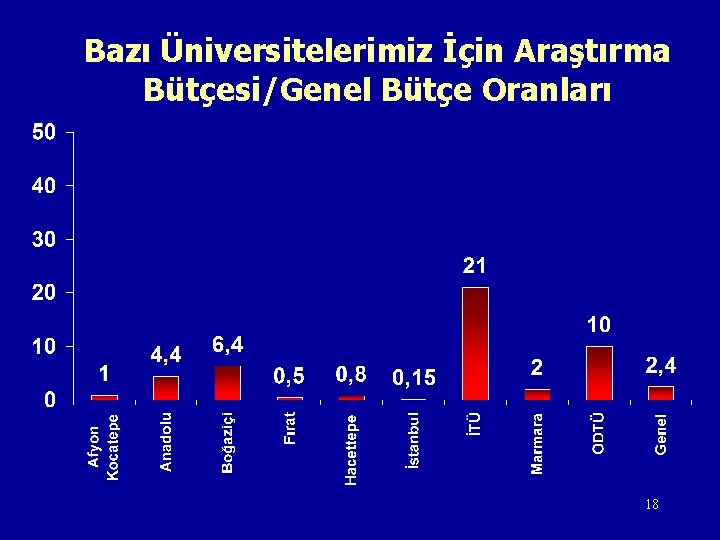 Bazı Üniversitelerimiz İçin Araştırma Bütçesi/Genel Bütçe Oranları

50
40
30
20
10
0

1
4,4
6,4
0,5
0,8
0,15
21
2
10
2,4

Afyon Kocatepe
Anadolu
Boğaziçi
Fırat
Hacettepe
İstanbul
İTÜ
Marmara
ODTÜ
Genel

18